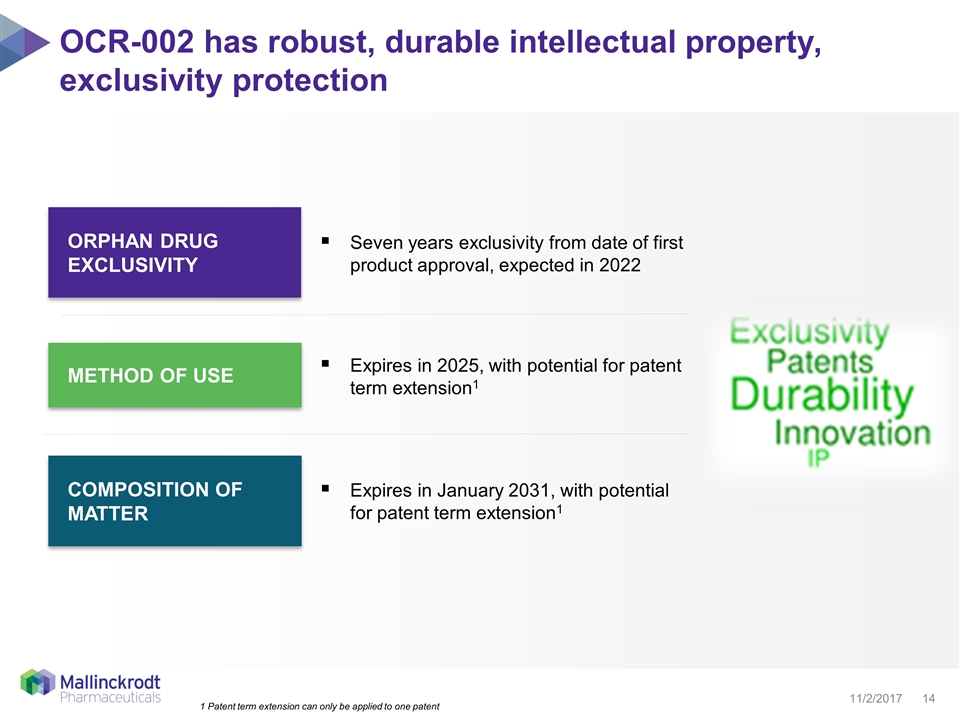 OCR-002 has robust, durable intellectual property, exclusivity protection

ORPHAN DRUG EXCLUSIVITY

▪ Seven years exclusivity from date of first product approval, expected in 2022

METHOD OF USE

▪ Expires in 2025, with potential for patent term extension$^1$

COMPOSITION OF MATTER

▪ Expires in January 2031, with potential for patent term extension$^1$

Exclusivity
Patents
Durability
Innovation
IP

Mallinckrodt
Pharmaceuticals

1 Patent term extension can only be applied to one patent

11/2/2017 14